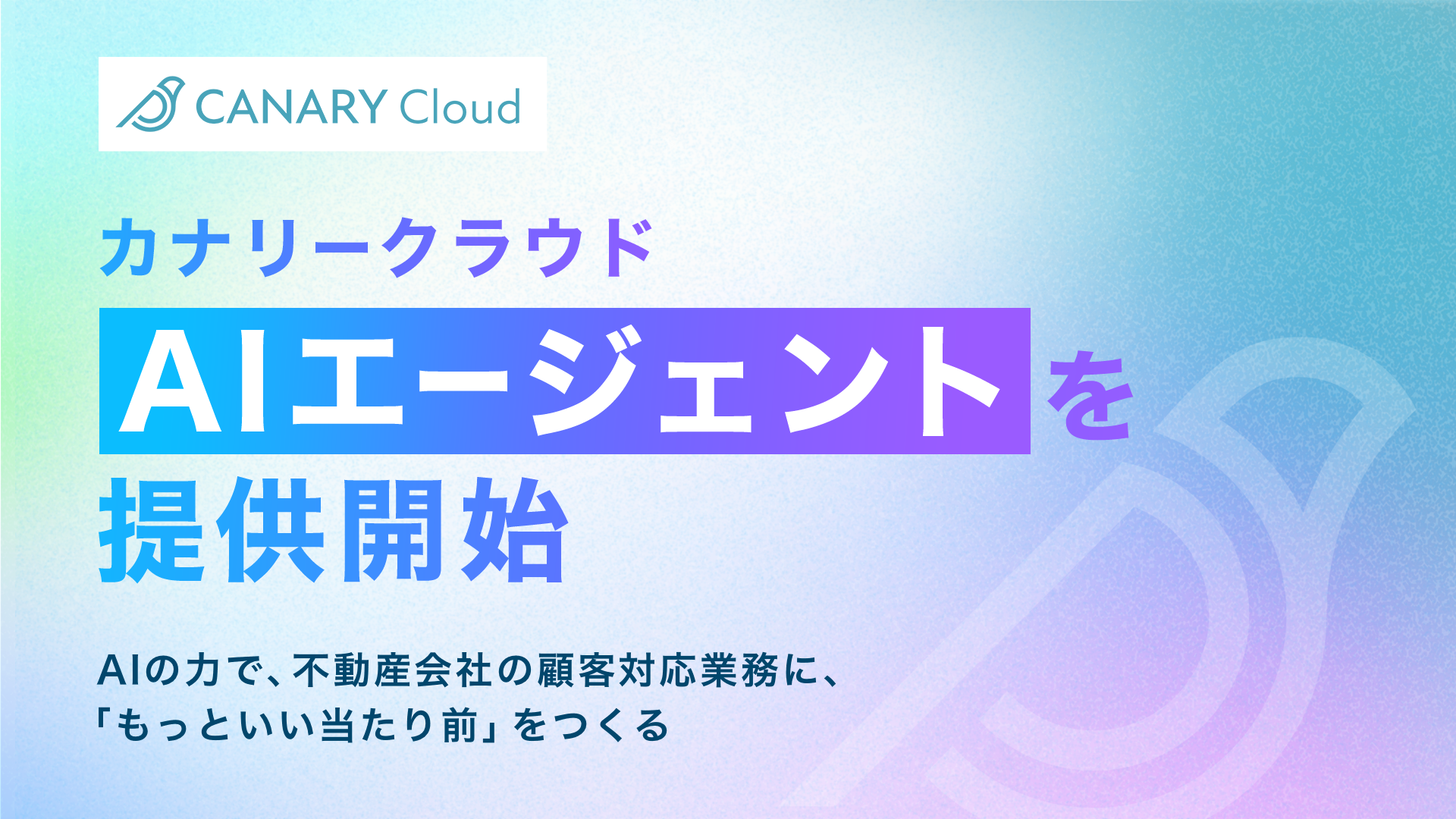 CANARY Cloud

カナリークラウド

AIエージェントを

提供開始

AIの力で、不動産会社の顧客対応業務に、
「もっといい当たり前」をつくる